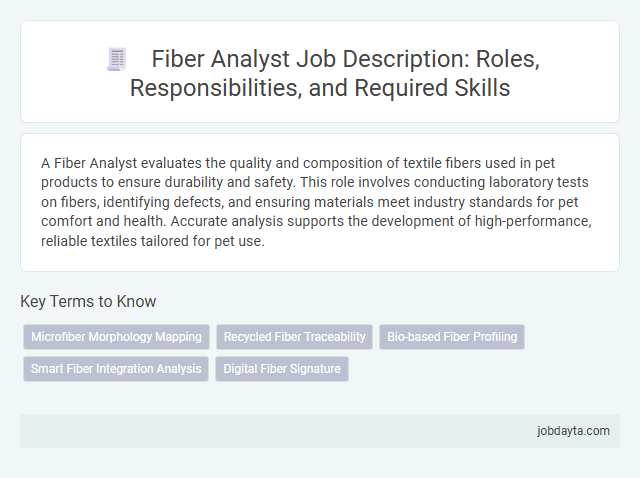 Fiber Analyst Job Description: Roles, Responsibilities, and Required Skills

A Fiber Analyst evaluates the quality and composition of textile fibers used in pet products to ensure durability and safety. This role involves conducting laboratory tests on fibers, identifying defects, and ensuring materials meet industry standards for pet comfort and health. Accurate analysis supports the development of high-performance, reliable textiles tailored for pet use.

Key Terms to Know

Microfiber Morphology Mapping
Recycled Fiber Traceability
Bio-based Fiber Profiling
Smart Fiber Integration Analysis
Digital Fiber Signature

jobdayta.com